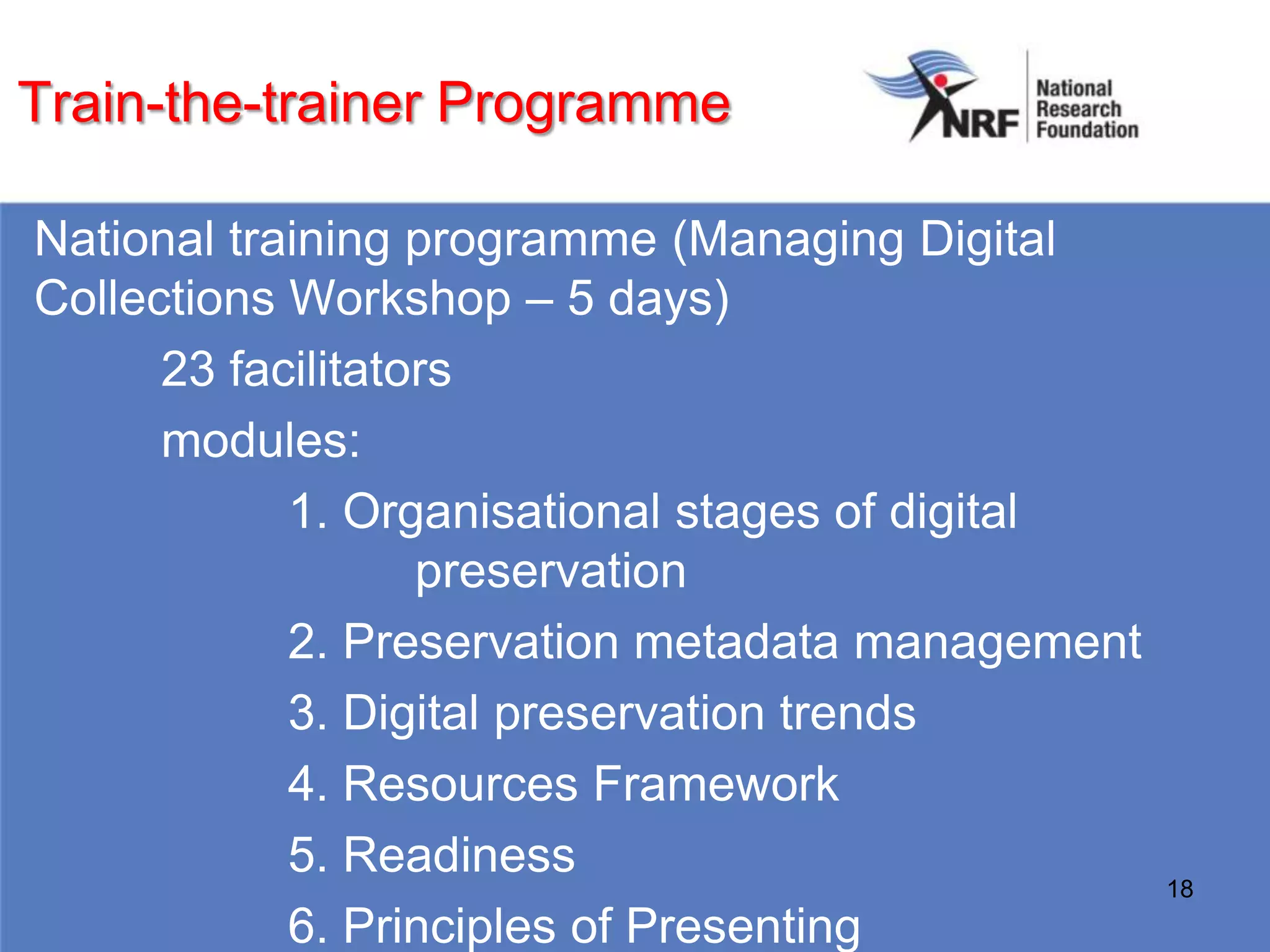 Train-the-trainer Programme

NRF National Research Foundation

National training programme (Managing Digital Collections Workshop – 5 days)

23 facilitators

modules:

1. Organisational stages of digital preservation

2. Preservation metadata management

3. Digital preservation trends

4. Resources Framework

5. Readiness

6. Principles of Presenting

18